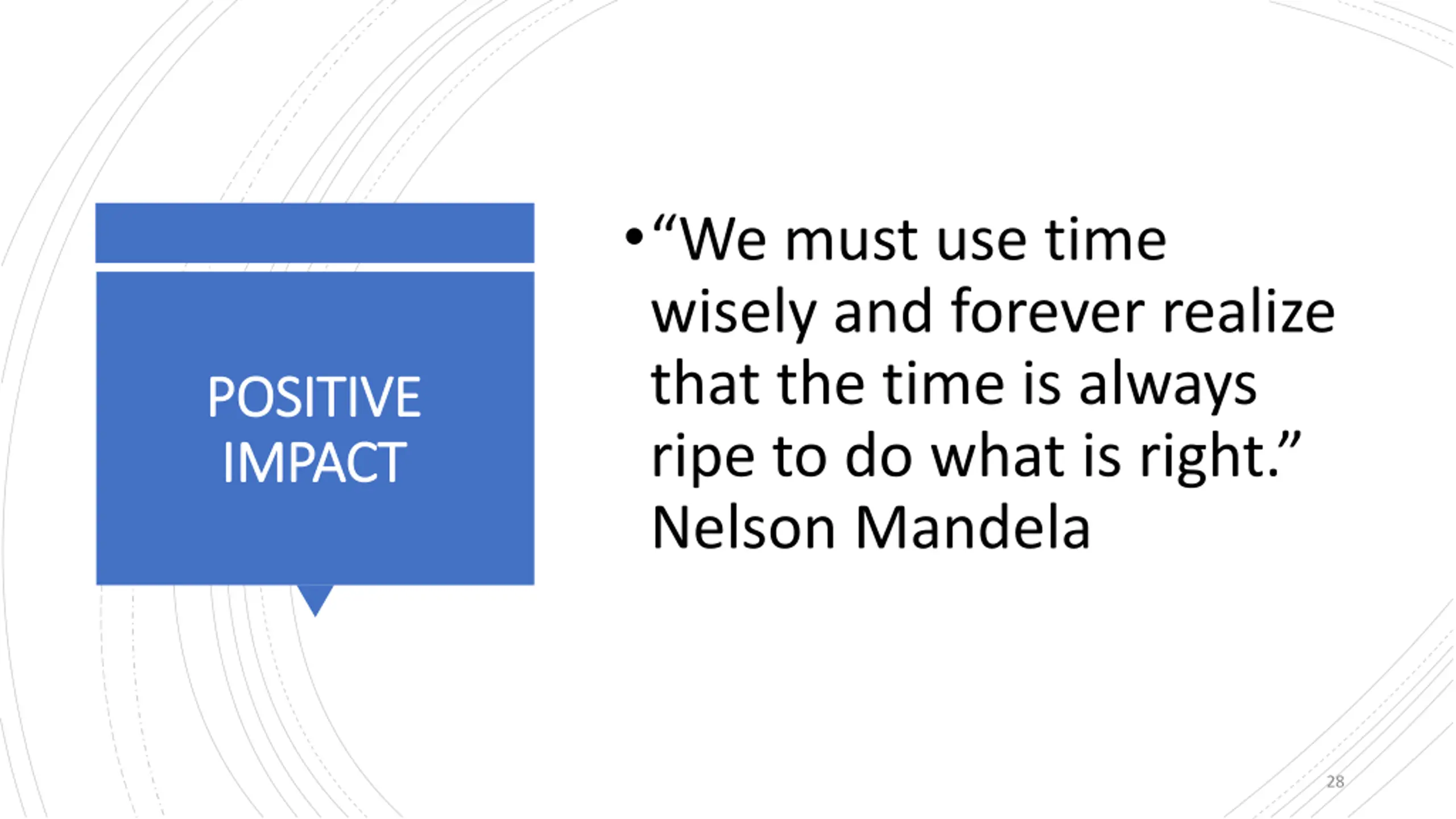 POSITIVE IMPACT

• “We must use time wisely and forever realize that the time is always ripe to do what is right.” Nelson Mandela

28